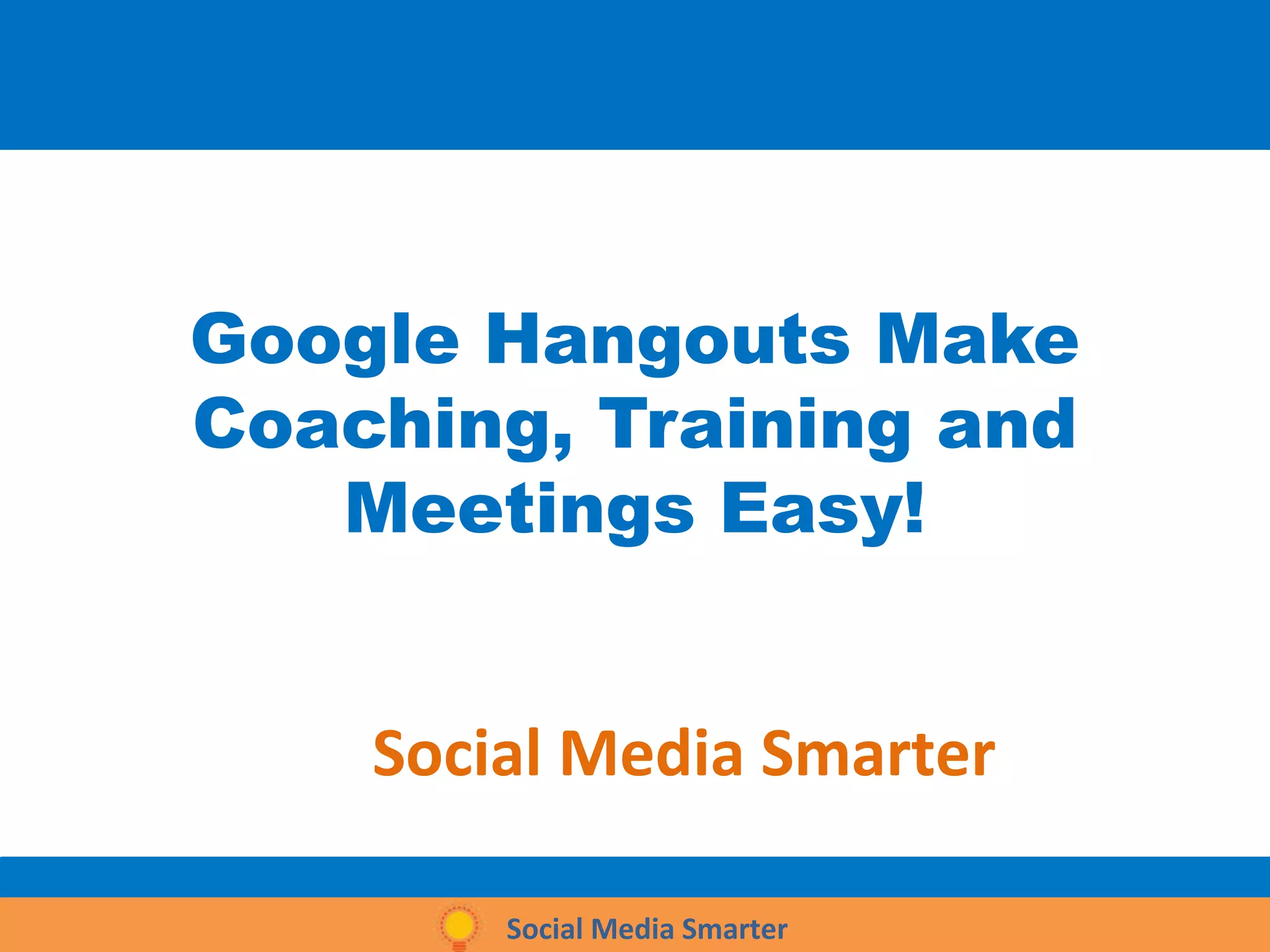 Google Hangouts Make Coaching, Training and Meetings Easy!

Social Media Smarter

Social Media Smarter